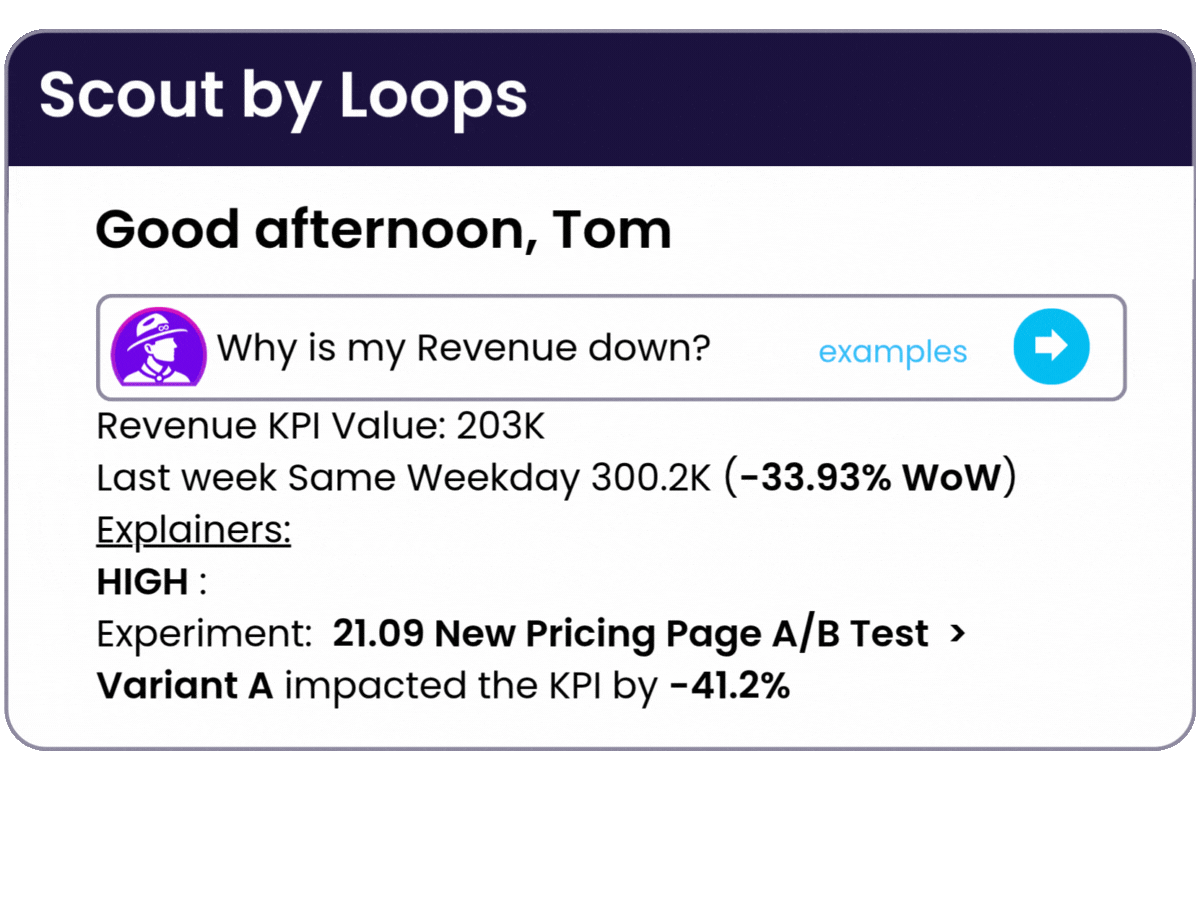 Scout by Loops

Good afternoon, Tom

Why is my Revenue down?

examples

Revenue KPI Value: 203K
Last week Same Weekday 300.2K (-33.93% WoW)
Explainers:
HIGH :
Experiment: 21.09 New Pricing Page A/B Test >
Variant A impacted the KPI by -41.2%